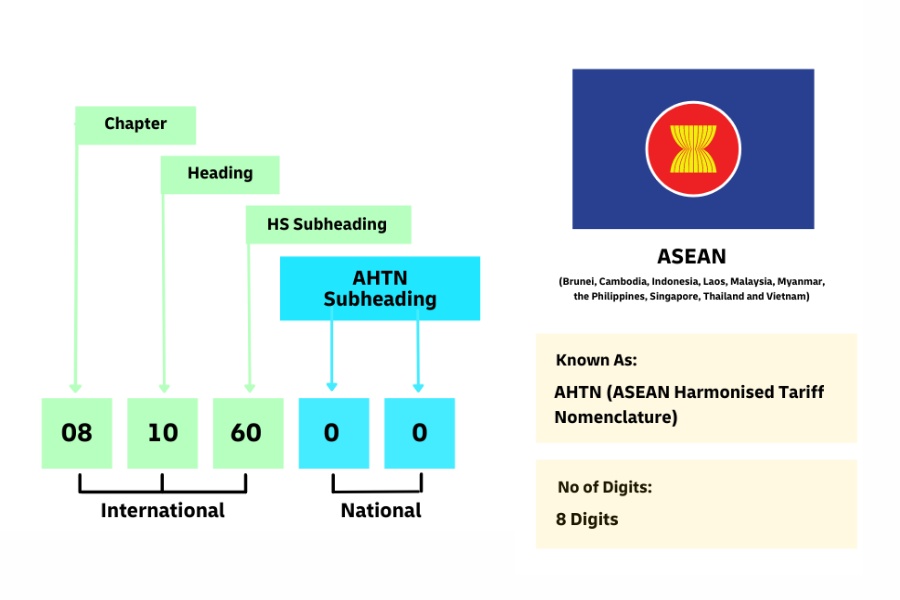 Chapter

Heading

HS Subheading

AHTN Subheading

08

10

60

0

0

International

National

ASEAN

(Brunei, Cambodia, Indonesia, Laos, Malaysia, Myanmar, the Philippines, Singapore, Thailand and Vietnam)

Known As:

AHTN (ASEAN Harmonised Tariff Nomenclature)

No of Digits:

8 Digits